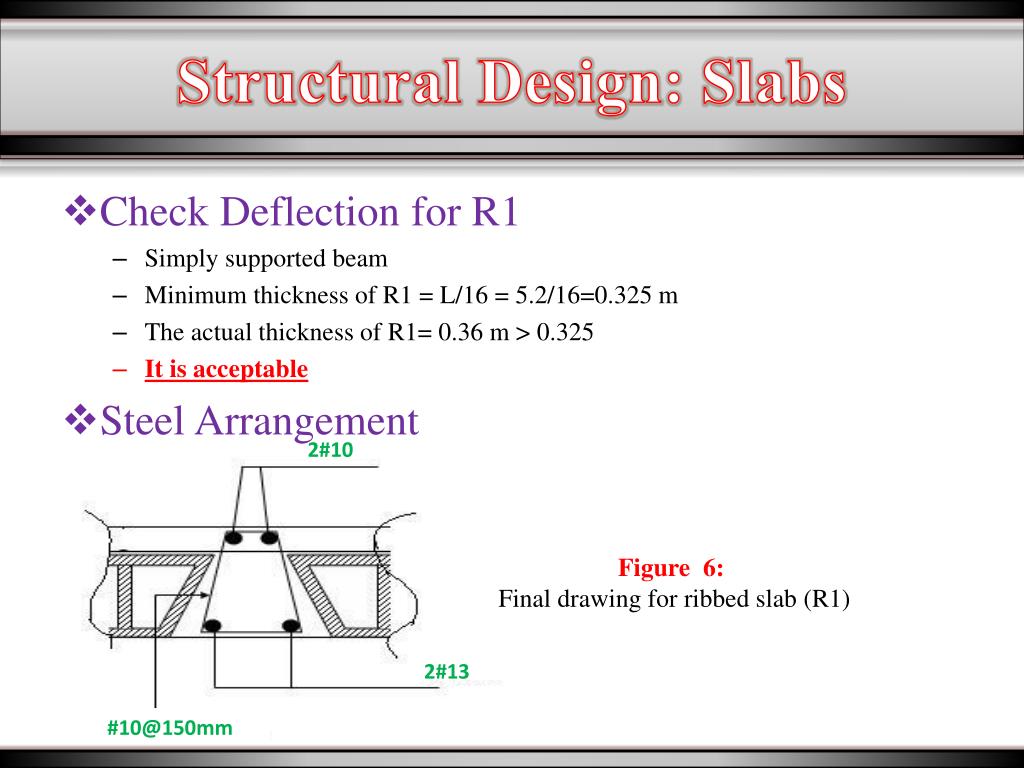 Structural Design: Slabs

❖Check Deflection for R1

– Simply supported beam
– Minimum thickness of R1 = L/16 = 5.2/16=0.325 m
– The actual thickness of R1= 0.36 m > 0.325
– It is acceptable

❖Steel Arrangement

2#10

2#13

#10@150mm

Figure 6:
Final drawing for ribbed slab (R1)